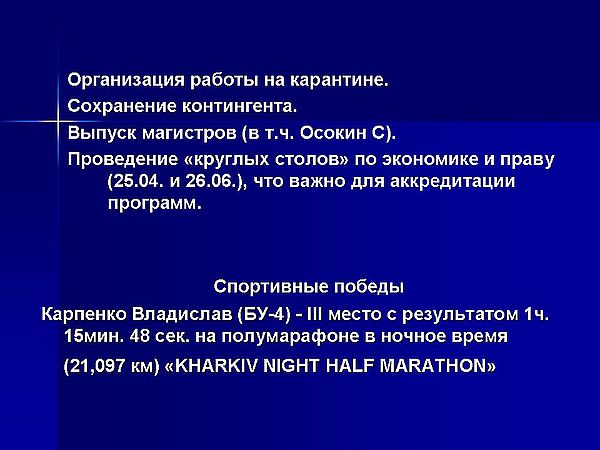 Организация работы на карантине.
Сохранение контингента.
Выпуск магистров (в т.ч. Осокин С).
Проведение «круглых столов» по экономике и праву (25.04. и 26.06.), что важно для аккредитации программ.

Спортивные победы
Карпенко Владислав (БУ-4) - III место с результатом 1ч. 15мин. 48 сек. на полумарафоне в ночное время
(21,097 км) «KHARKIV NIGHT HALF MARATHON»